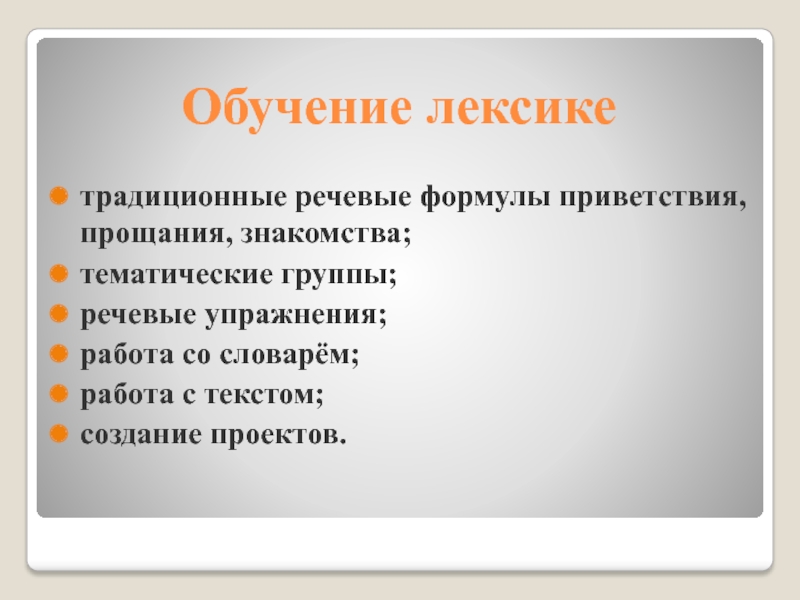 Обучение лексике

традиционные речевые формулы приветствия, прощания, знакомства;
тематические группы;
речевые упражнения;
работа со словарём;
работа с текстом;
создание проектов.